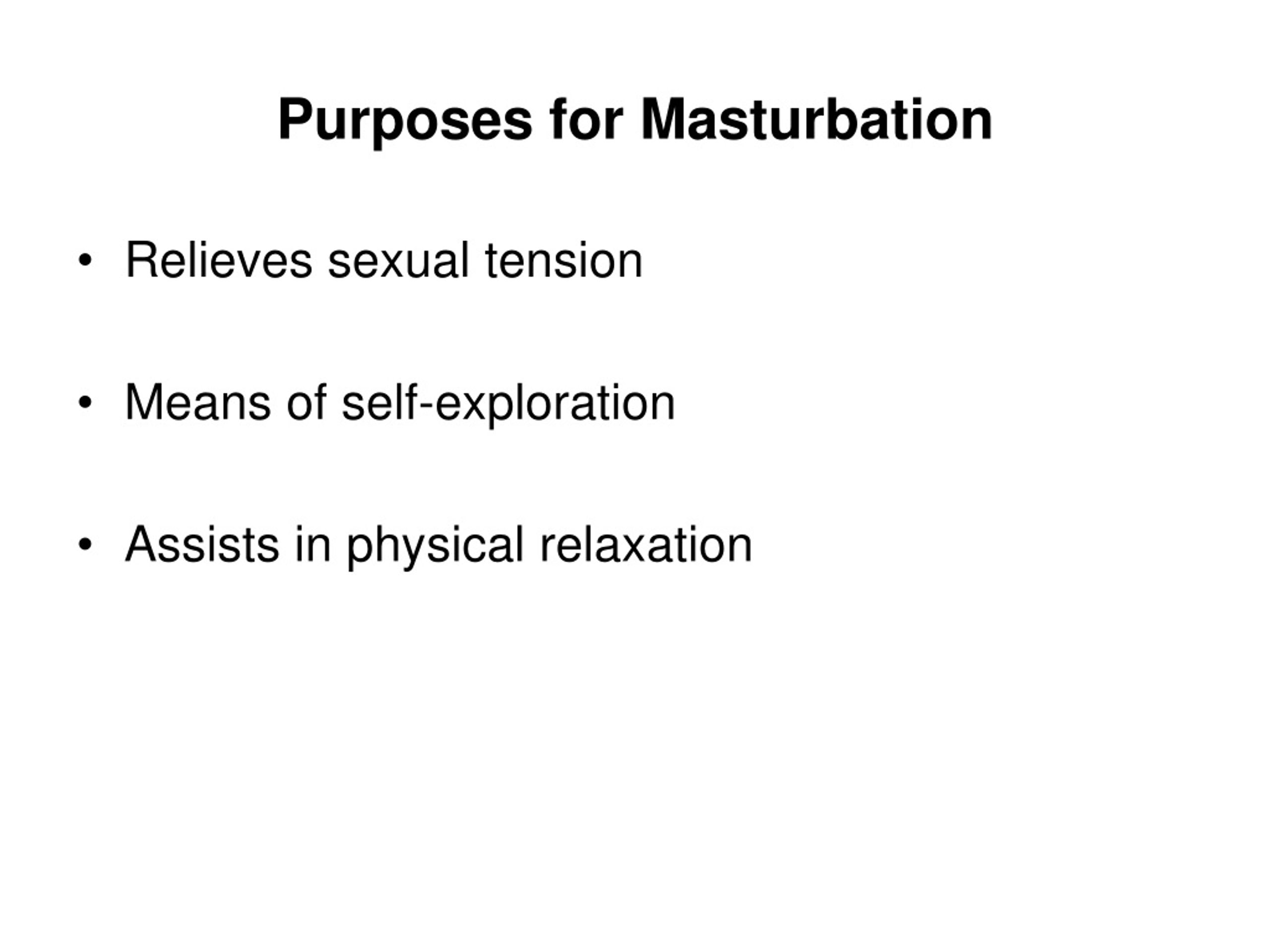 Purposes for Masturbation

• Relieves sexual tension

• Means of self-exploration

• Assists in physical relaxation